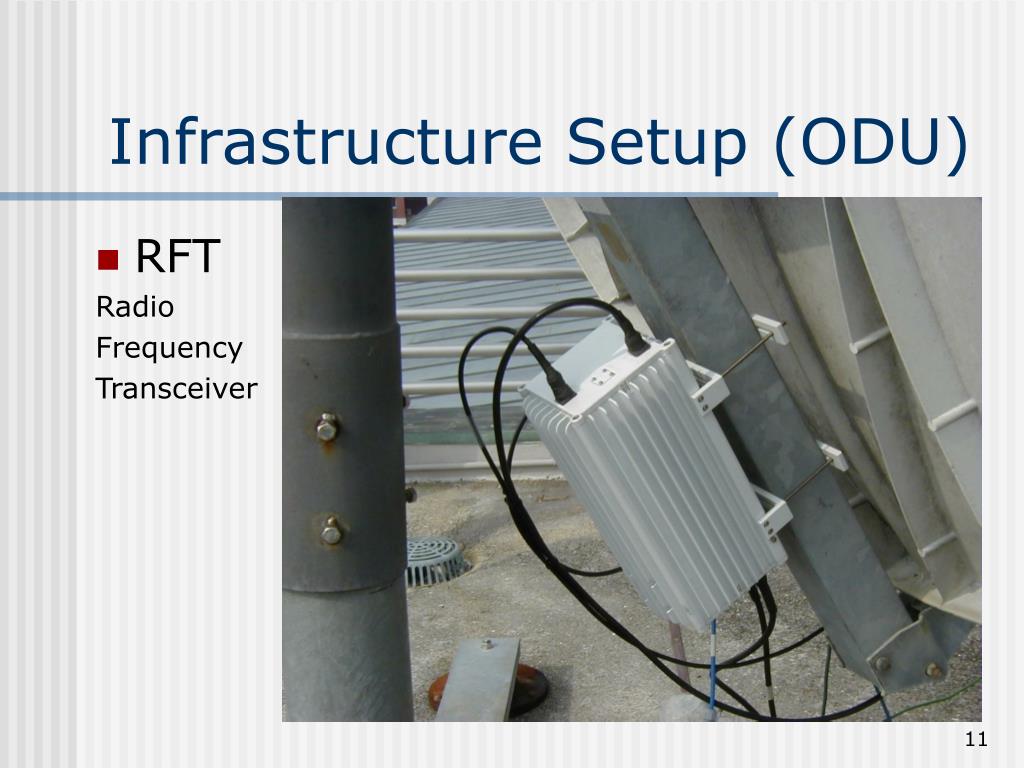 Infrastructure Setup (ODU)

RFT

Radio
Frequency
Transceiver

11